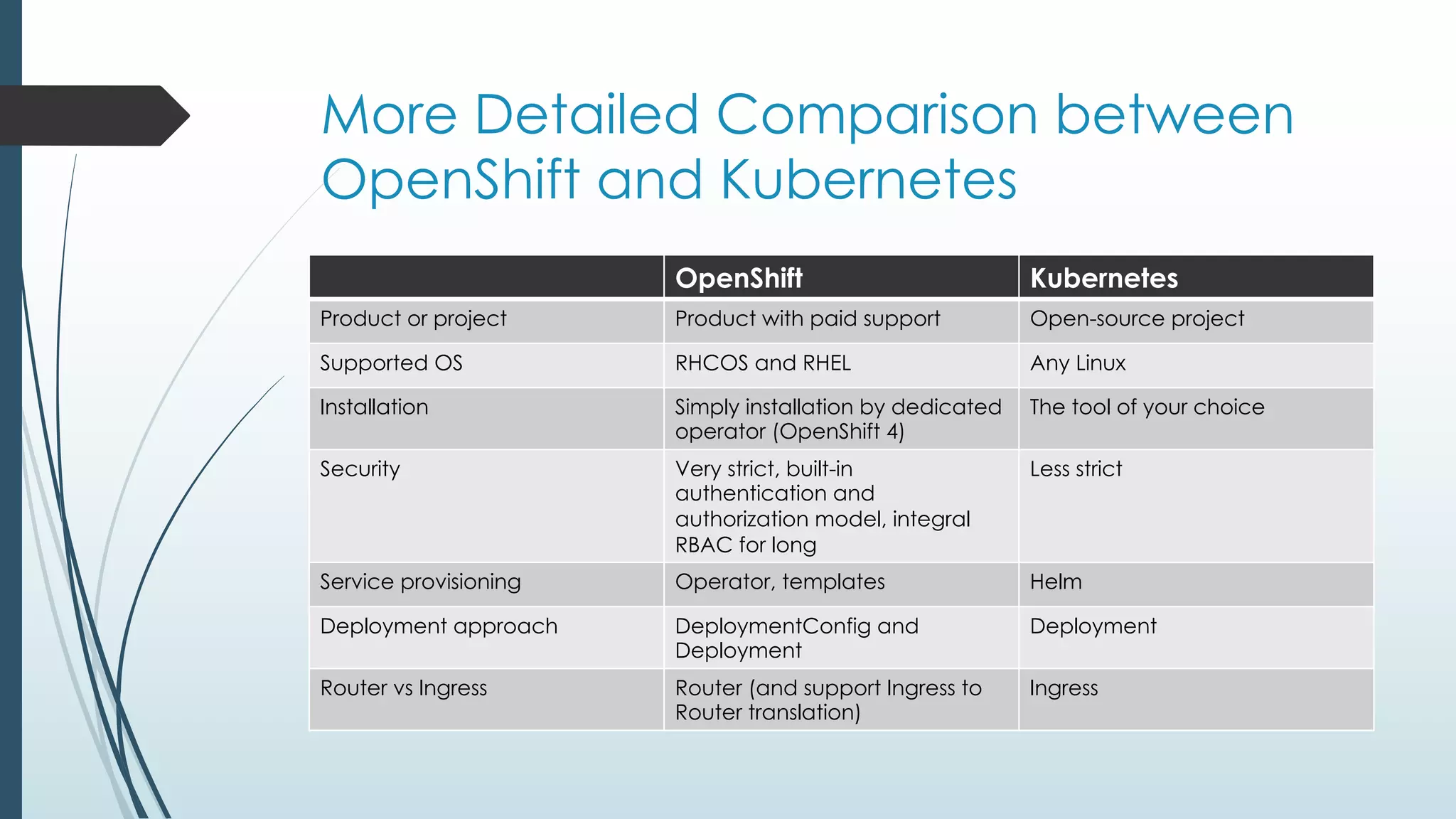 More Detailed Comparison between OpenShift and Kubernetes

| | OpenShift | Kubernetes |
|---|---|---|
| Product or project | Product with paid support | Open-source project |
| Supported OS | RHCOS and RHEL | Any Linux |
| Installation | Simply installation by dedicated operator (OpenShift 4) | The tool of your choice |
| Security | Very strict, built-in authentication and authorization model, integral RBAC for long | Less strict |
| Service provisioning | Operator, templates | Helm |
| Deployment approach | DeploymentConfig and Deployment | Deployment |
| Router vs Ingress | Router (and support Ingress to Router translation) | Ingress |